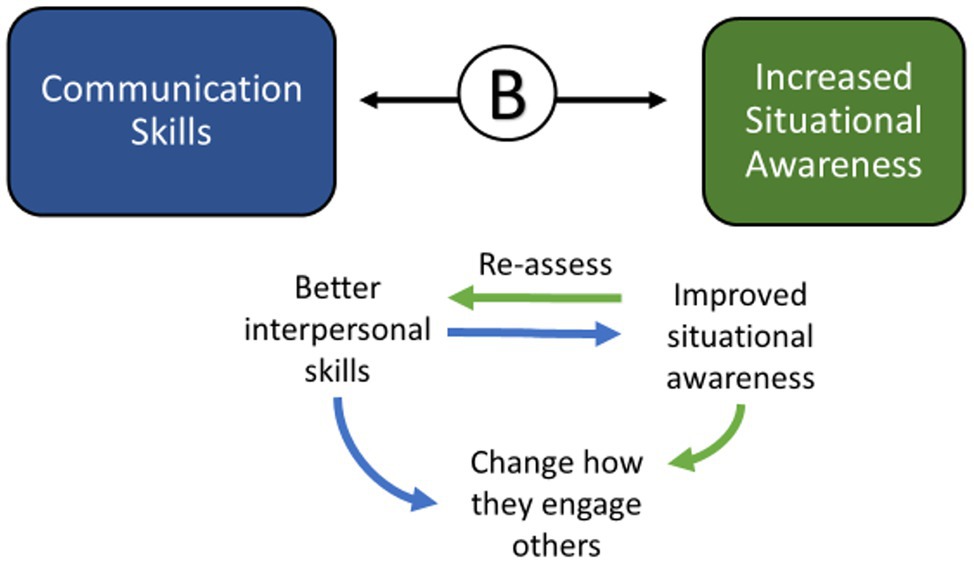 Communication Skills

B

Increased Situational Awareness

Re-assess

Better interpersonal skills

Improved situational awareness

Change how they engage others